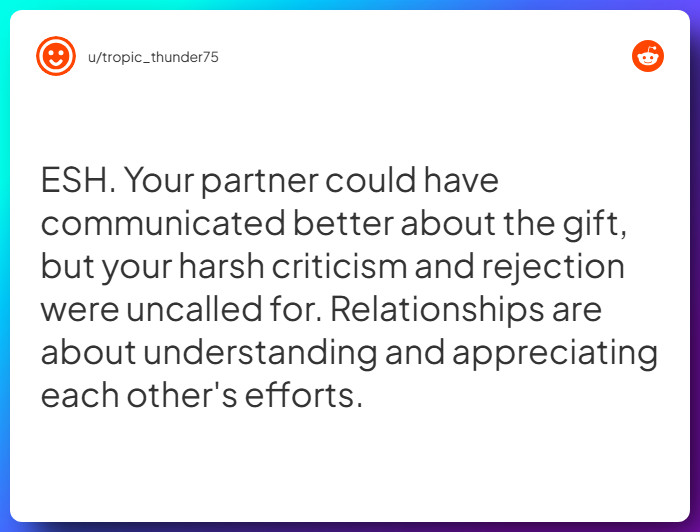 u/tropic_thunder75

ESH. Your partner could have communicated better about the gift, but your harsh criticism and rejection were uncalled for. Relationships are about understanding and appreciating each other's efforts.